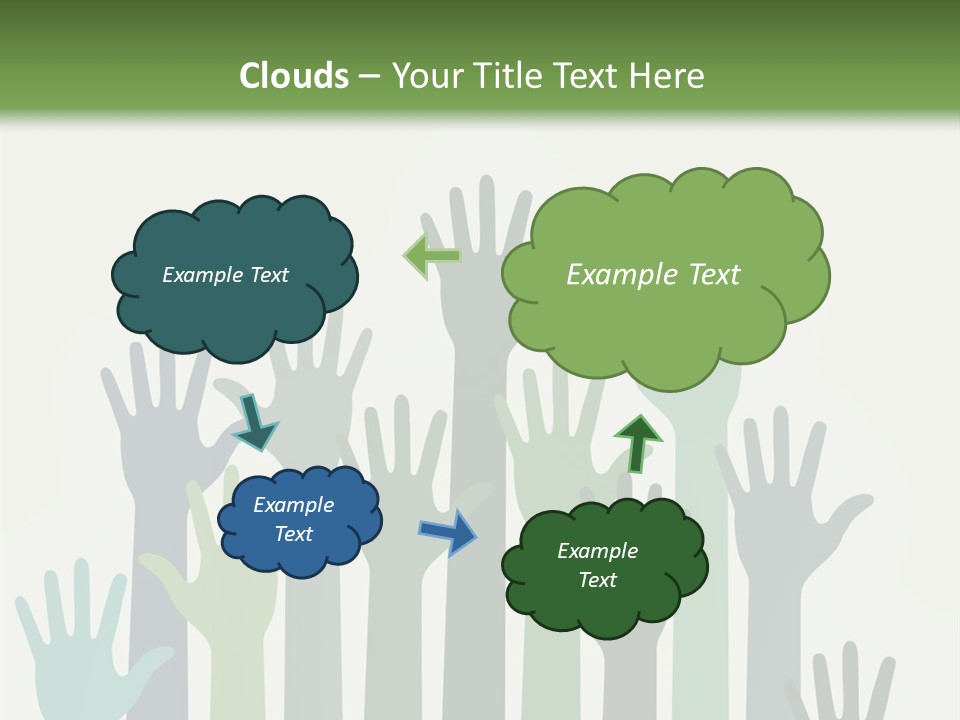 Clouds – Your Title Text Here

Example Text

Example Text

Example Text

Example Text